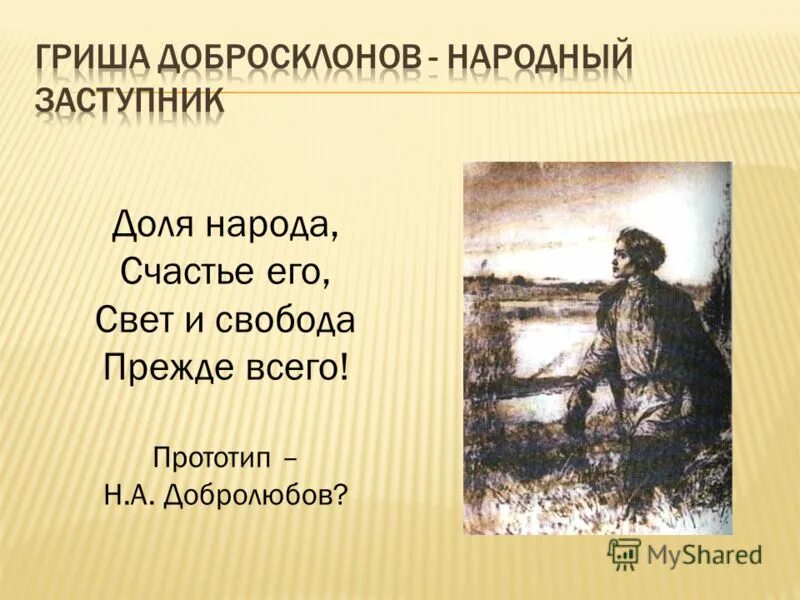 ГРИША ДОБРОСКЛОНОВ - НАРОДНЫЙ ЗАСТУПНИК

Доля народа,
Счастье его,
Свет и свобода
Прежде всего!

Прототип –
Н.А. Добролюбов?

MyShared